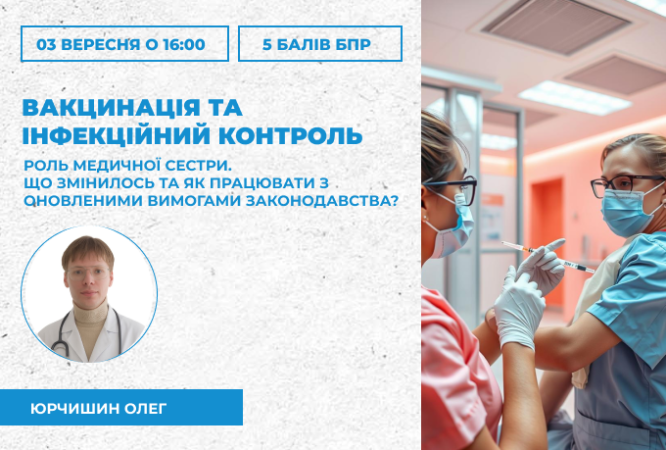 03 ВЕРЕСНЯ О 16:00

5 БАЛІВ БПР

ВАКЦИНАЦІЯ ТА ІНФЕКЦІЙНИЙ КОНТРОЛЬ

РОЛЬ МЕДИЧНОЇ СЕСТРИ.
ЩО ЗМІНИЛОСЬ ТА ЯК ПРАЦЮВАТИ З ОНОВЛЕНИМИ ВИМОГАМИ ЗАКОНОДАВСТВА?

ЮРЧИШИН ОЛЕГ